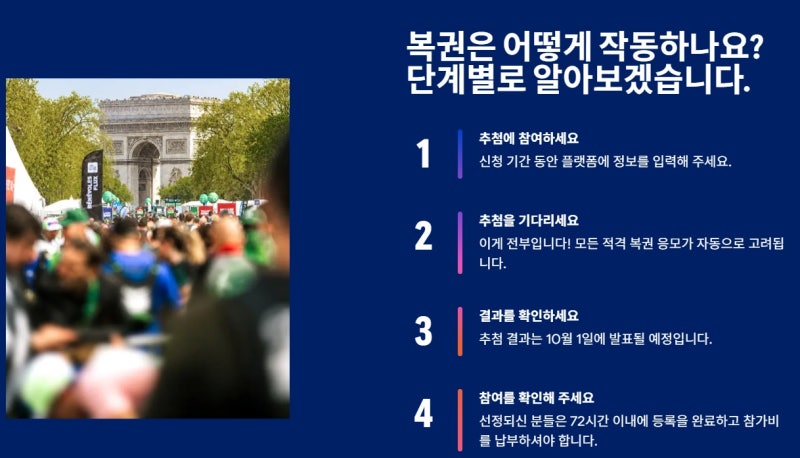 복권은 어떻게 작동하나요?
단계별로 알아보겠습니다.

1
추첨에 참여하세요
신청 기간 동안 플랫폼에 정보를 입력해 주세요.

2
추첨을 기다리세요
이게 전부입니다! 모든 적격 복권 응모가 자동으로 고려됩니다.

3
결과를 확인하세요
추첨 결과는 10월 1일에 발표될 예정입니다.

4
참여를 확인해 주세요
선정되신 분들은 72시간 이내에 등록을 완료하고 참가비를 납부하셔야 합니다.